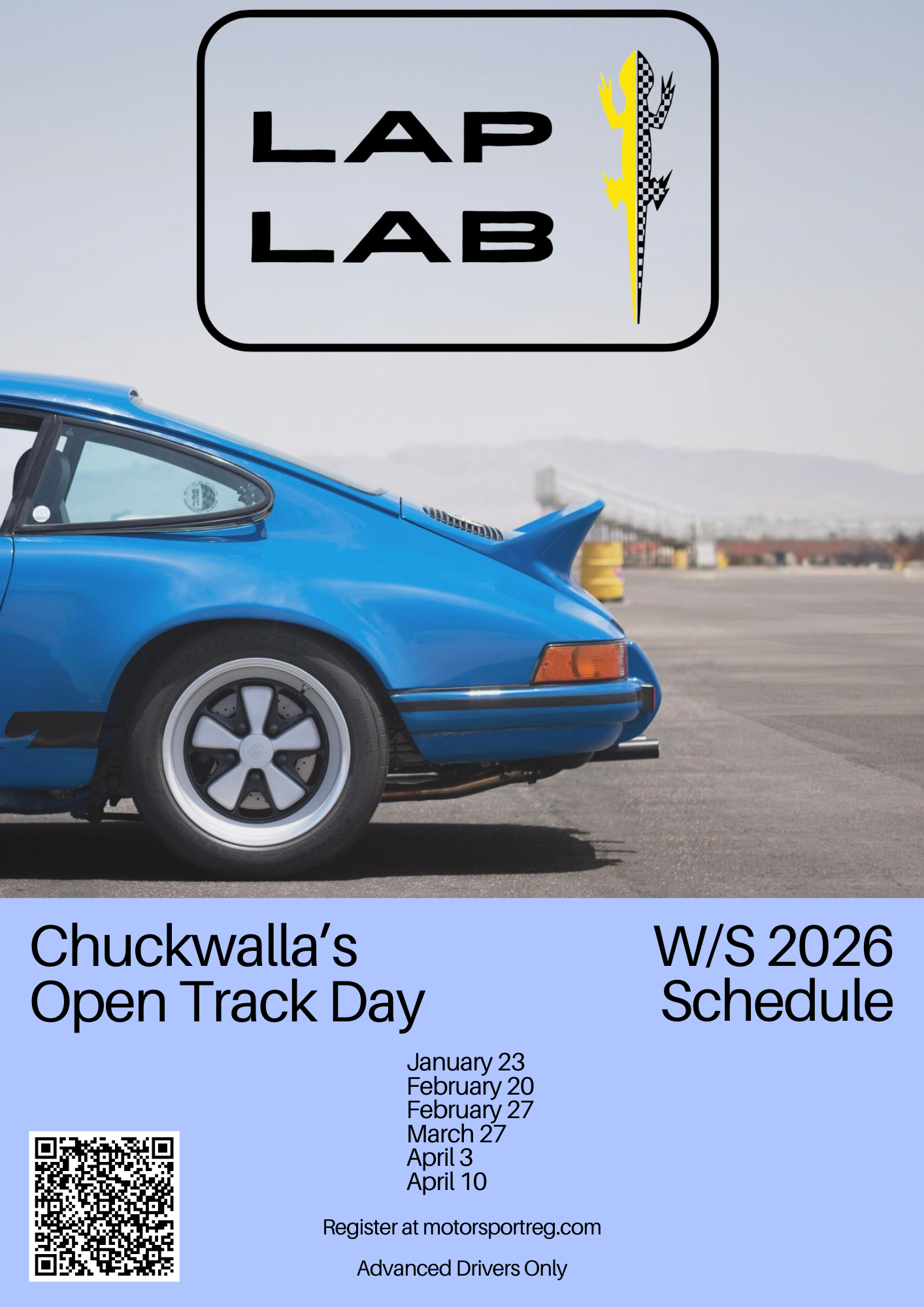 LAP LAB

Chuckwalla's Open Track Day

W/S 2026 Schedule

January 23
February 20
February 27
March 27
April 3
April 10

Register at motorsportreg.com

Advanced Drivers Only